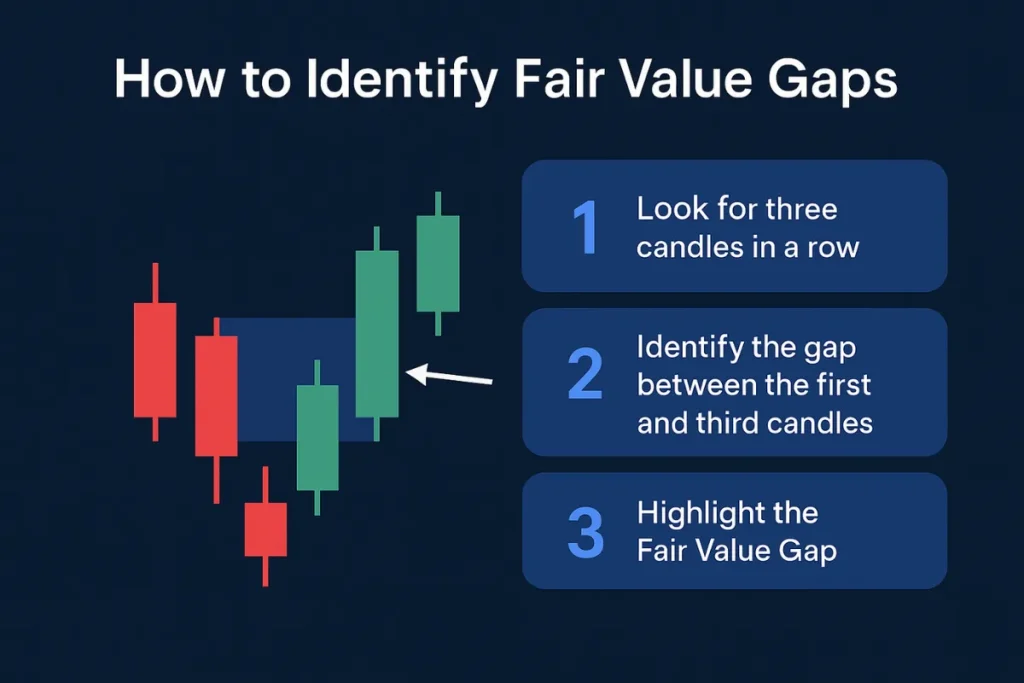 How to Identify Fair Value Gaps

1 Look for three candles in a row

2 Identify the gap between the first and third candles

3 Highlight the Fair Value Gap